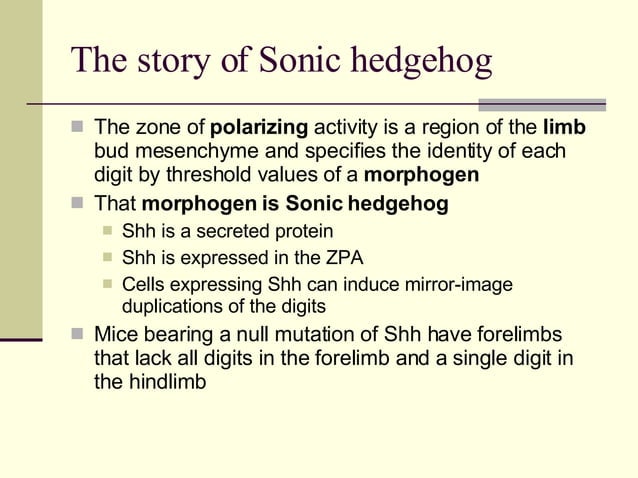 The story of Sonic hedgehog

The zone of polarizing activity is a region of the limb bud mesenchyme and specifies the identity of each digit by threshold values of a morphogen

That morphogen is Sonic hedgehog

Shh is a secreted protein

Shh is expressed in the ZPA

Cells expressing Shh can induce mirror-image duplications of the digits

Mice bearing a null mutation of Shh have forelimbs that lack all digits in the forelimb and a single digit in the hindlimb